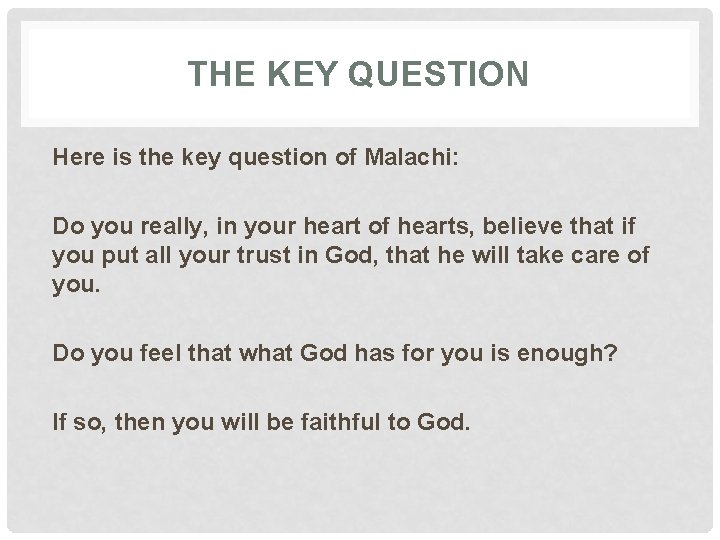 THE KEY QUESTION

Here is the key question of Malachi:

Do you really, in your heart of hearts, believe that if you put all your trust in God, that he will take care of you.

Do you feel that what God has for you is enough?

If so, then you will be faithful to God.